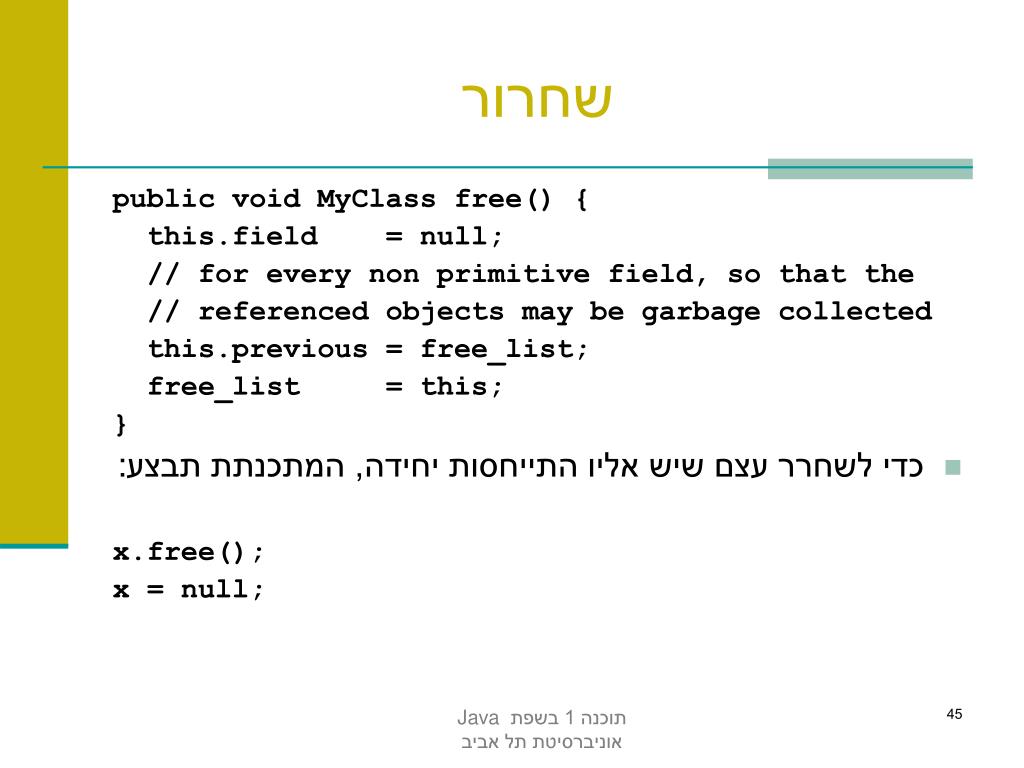 שחרור

public void MyClass free() {
  this.field    = null;
  // for every non primitive field, so that the
  // referenced objects may be garbage collected
  this.previous = free_list;
  free_list     = this;
}

כדי לשחרר עצם שיש אליו התייחסות יחידה, המתכנתת תבצע:

x.free();
x = null;

תוכנה 1 בשפת Java
אוניברסיטת תל אביב

45